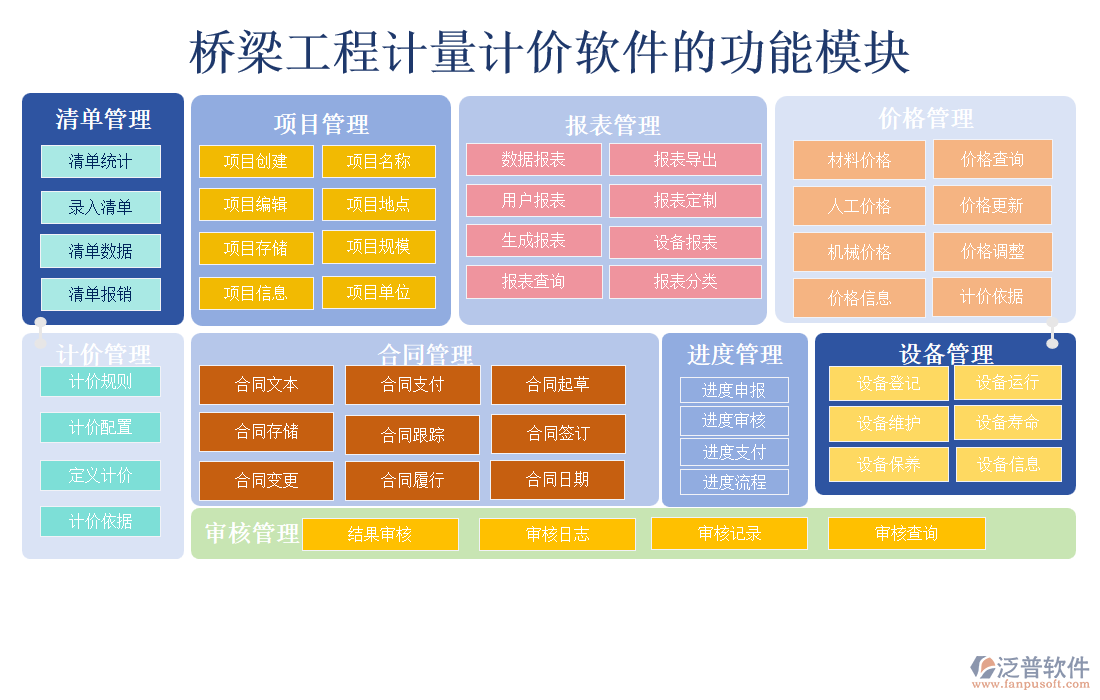 桥梁工程计量计价软件的功能模块

清单管理
清单统计
录入清单
清单数据
清单报销

项目管理
项目创建
项目名称
项目编辑
项目地点
项目存储
项目规模
项目信息
项目单位

报表管理
数据报表
报表导出
用户报表
报表定制
生成报表
设备报表
报表查询
报表分类

价格管理
材料价格
价格查询
人工价格
价格更新
机械价格
价格调整
价格信息
计价依据

计价管理
计价规则
计价配置
定义计价
计价依据

合同管理
合同文本
合同支付
合同起草
合同存储
合同跟踪
合同签订
合同变更
合同履行
合同日期

进度管理
进度申报
进度审核
进度支付
进度流程

设备管理
设备登记
设备运行
设备维护
设备寿命
设备保养
设备信息

审核管理
结果审核
审核日志
审核记录
审核查询

泛普软件
www.fanpusoft.com